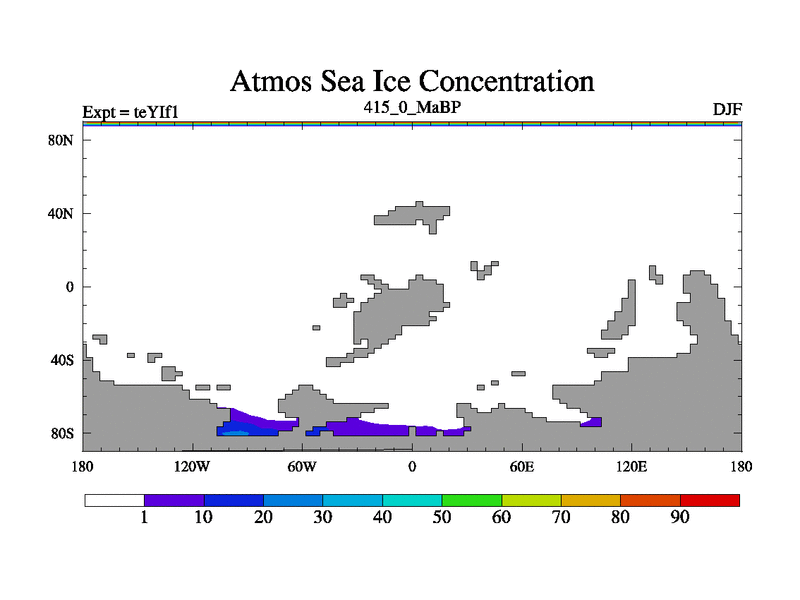 Atmos Sea Ice Concentration

Expt = teYIf1

415_0_MaBP

DJF

80N

40N

0

40S

80S

180

120W

60W

0

60E

120E

180

1

10

20

30

40

50

60

70

80

90